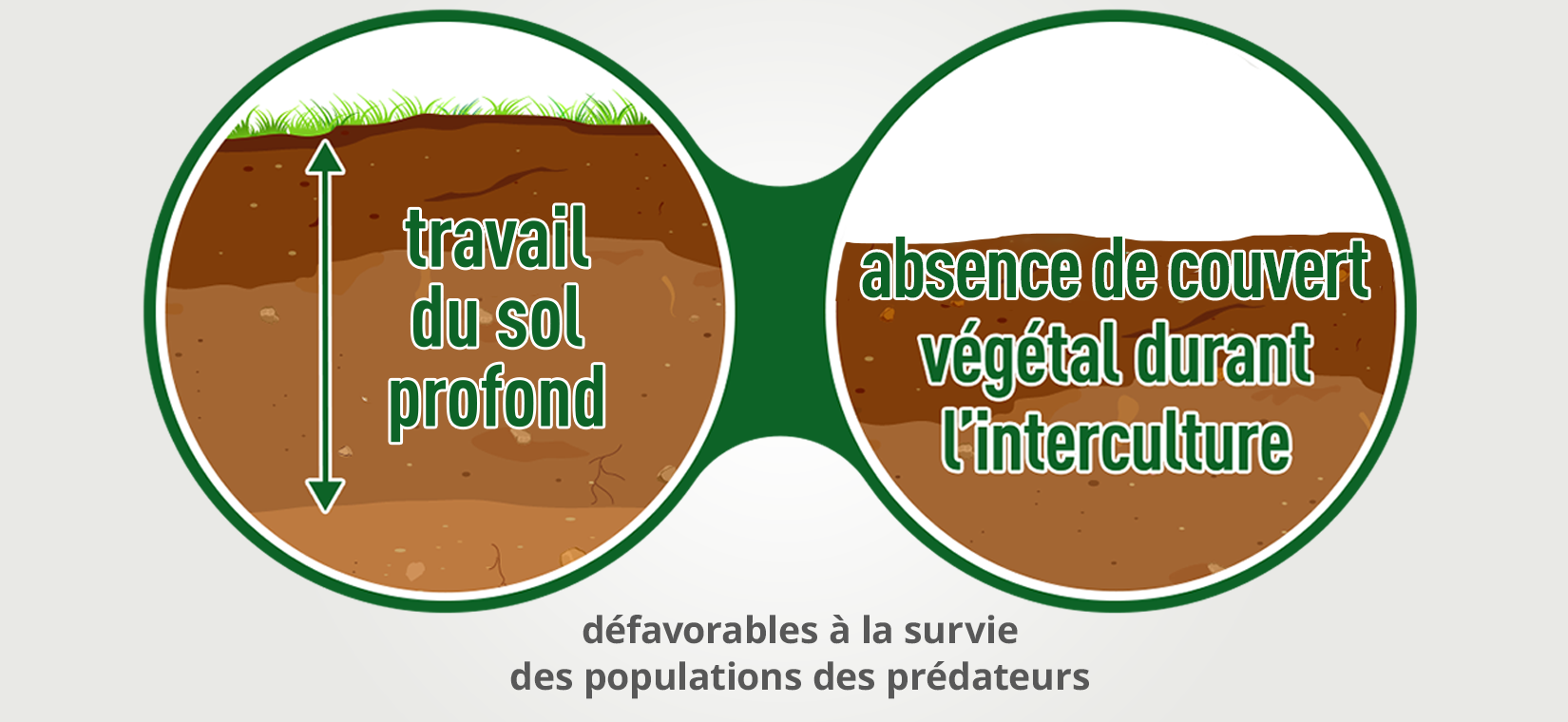 travail du sol profond

absence de couvert végétal durant l'interculture

défavorables à la survie des populations des prédateurs